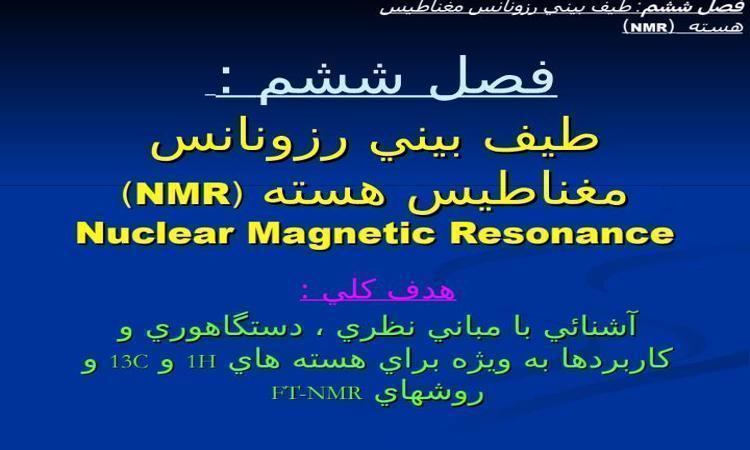 فصل ششم: طيف بيني رزونانس مغناطيس هسته (NMR)

فصل ششم :

طيف بيني رزونانس مغناطيس هسته (NMR)
Nuclear Magnetic Resonance

هدف كلي :

آشنائي با مباني نظري ، دستگاهوري و كاربردها به ويژه براي هسته هاي 1H و 13C و روشهاي FT-NMR